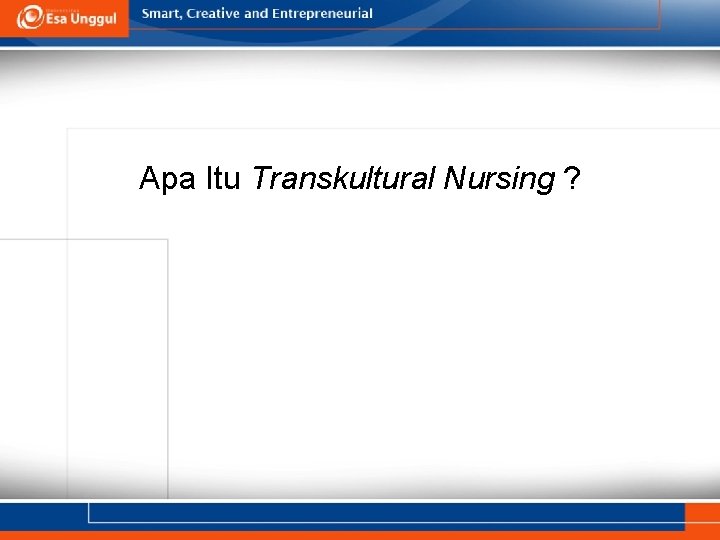 Esa Unggul
Smart, Creative and Entrepreneurial

Apa Itu Transkultural Nursing ?